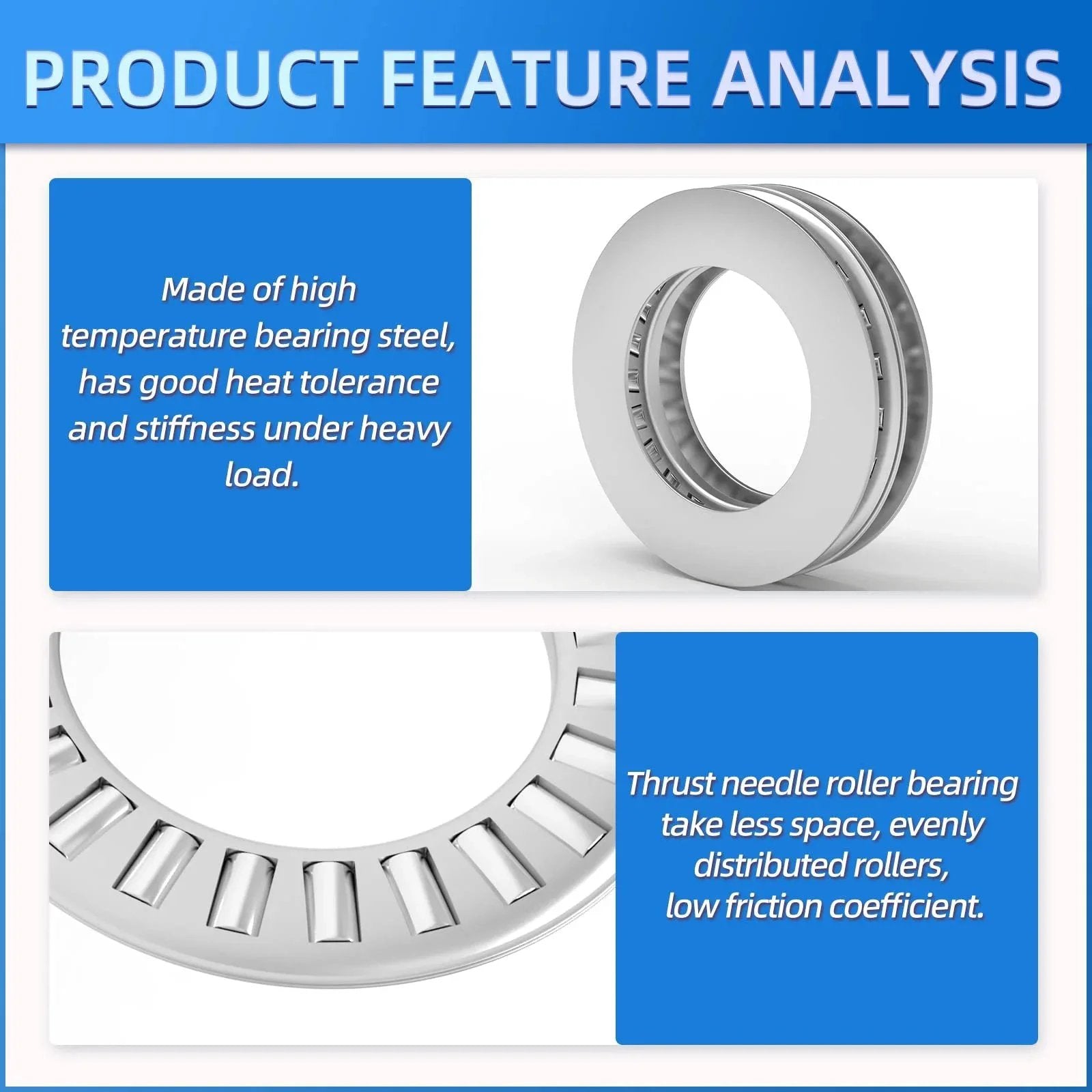 PRODUCT FEATURE ANALYSIS

Made of high temperature bearing steel, has good heat tolerance and stiffness under heavy load.

Thrust needle roller bearing take less space, evenly distributed rollers, low friction coefficient.